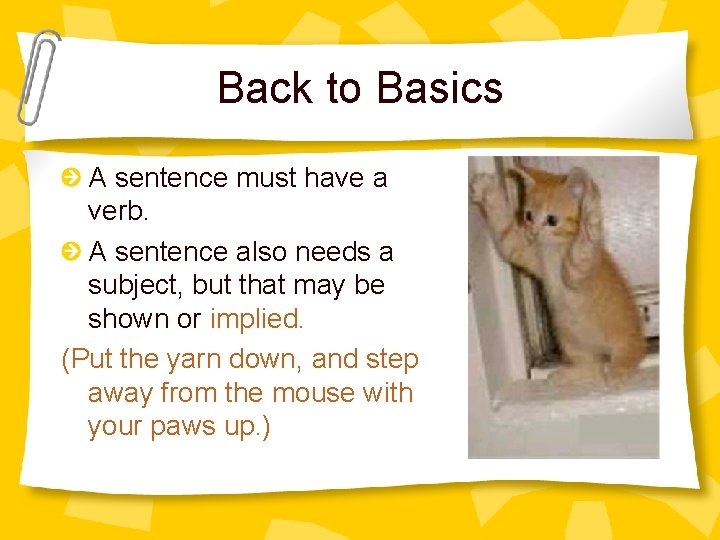 Back to Basics

A sentence must have a verb.

A sentence also needs a subject, but that may be shown or implied.

(Put the yarn down, and step away from the mouse with your paws up.)